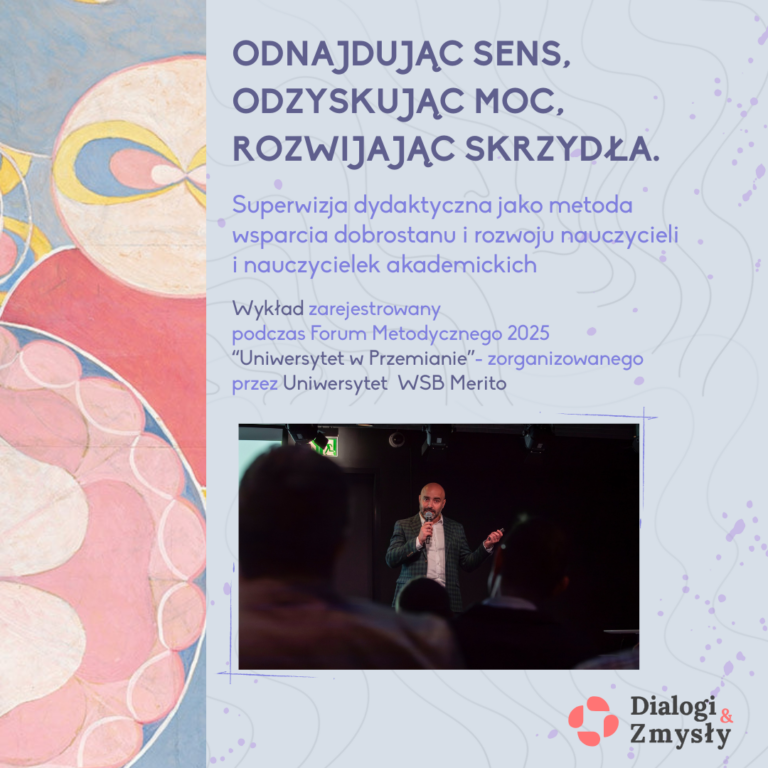 ODNAJDUJĄC SENS, ODZYSKUJĄC MOC, ROZWIJAJĄC SKRZYDŁA.

Superwizja dydaktyczna jako metoda wsparcia dobrostanu i rozwoju nauczycieli i nauczycielek akademickich

Wykład zarejestrowany podczas Forum Metodycznego 2025 "Uniwersytet w Przemianie"- zorganizowanego przez Uniwersytet WSB Merito

Dialogi & Zmysły